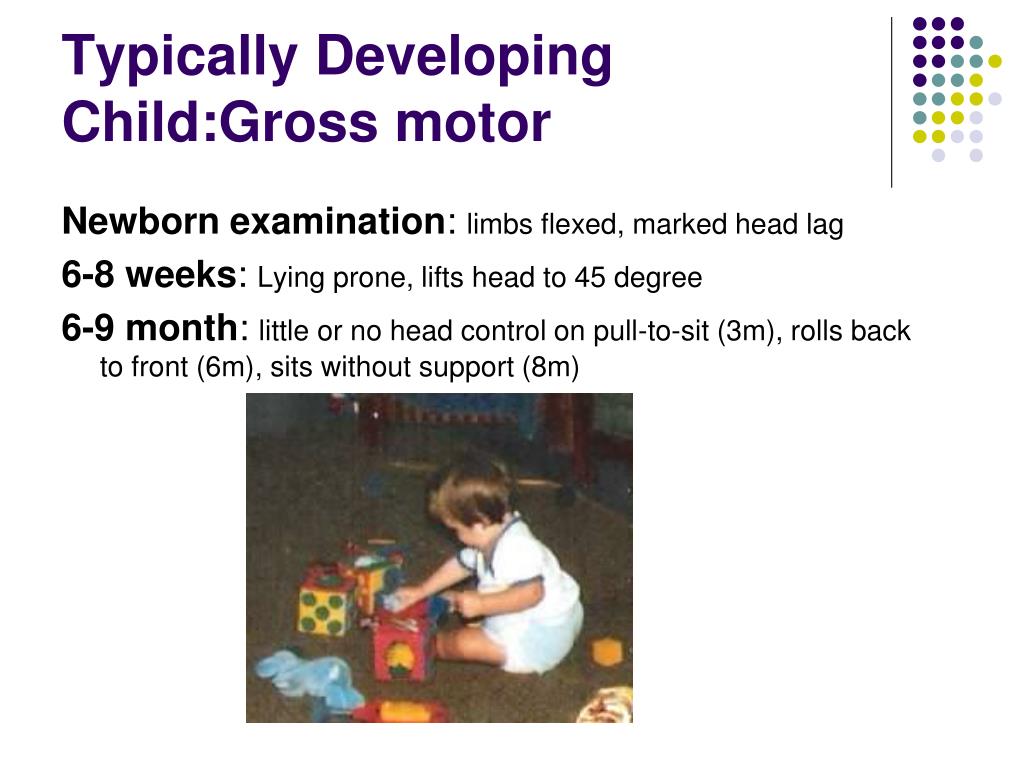 Typically Developing Child:Gross motor

Newborn examination: limbs flexed, marked head lag

6-8 weeks: Lying prone, lifts head to 45 degree

6-9 month: little or no head control on pull-to-sit (3m), rolls back to front (6m), sits without support (8m)